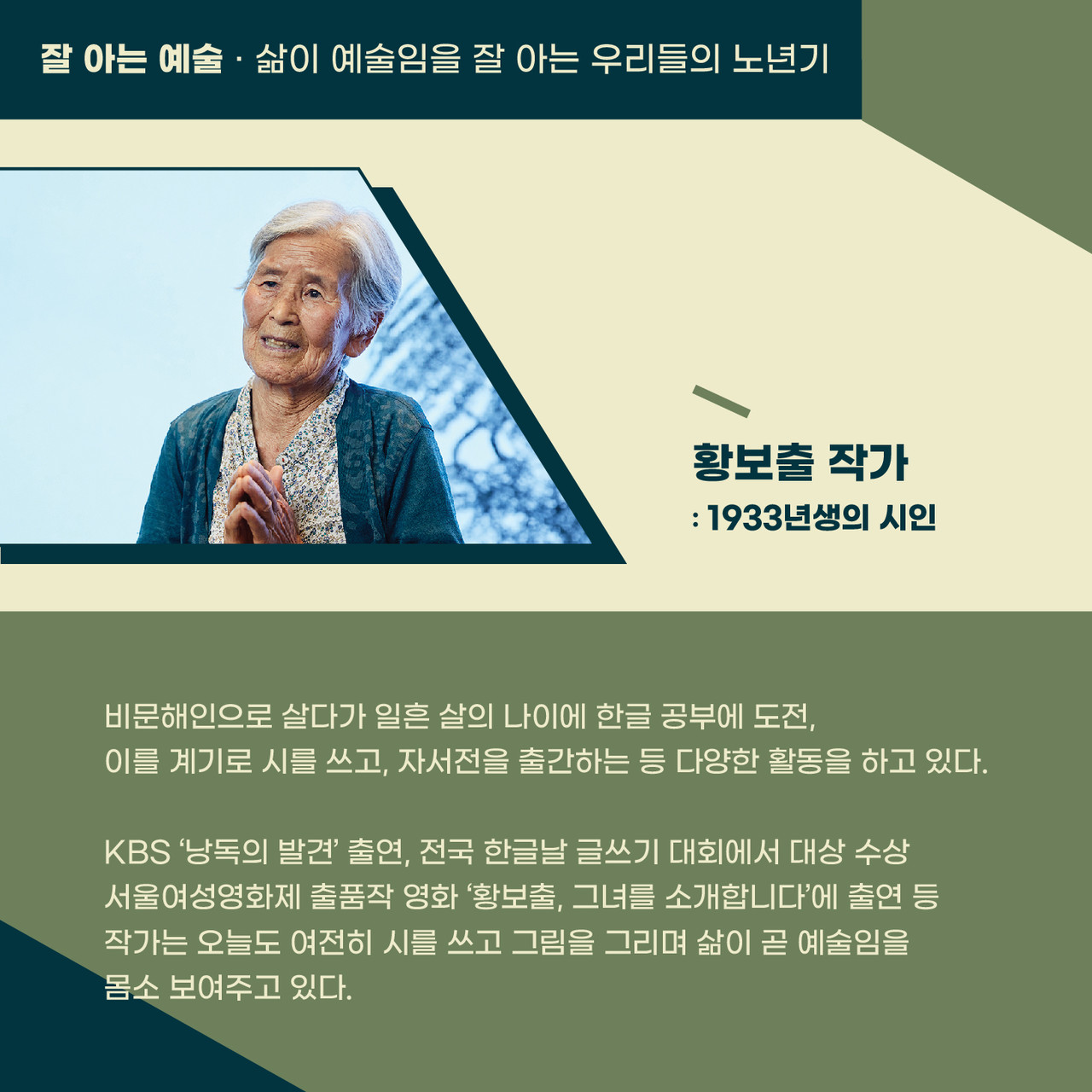 잘 아는 예술 · 삶이 예술임을 잘 아는 우리들의 노년기

황보출 작가
: 1933년생의 시인

비문해인으로 살다가 일흔 살의 나이에 한글 공부에 도전,
이를 계기로 시를 쓰고, 자서전을 출간하는 등 다양한 활동을 하고 있다.

KBS '낭독의 발견' 출연, 전국 한글날 글쓰기 대회에서 대상 수상
서울여성영화제 출품작 영화 '황보출, 그녀를 소개합니다'에 출연 등
작가는 오늘도 여전히 시를 쓰고 그림을 그리며 삶이 곧 예술임을
몸소 보여주고 있다.